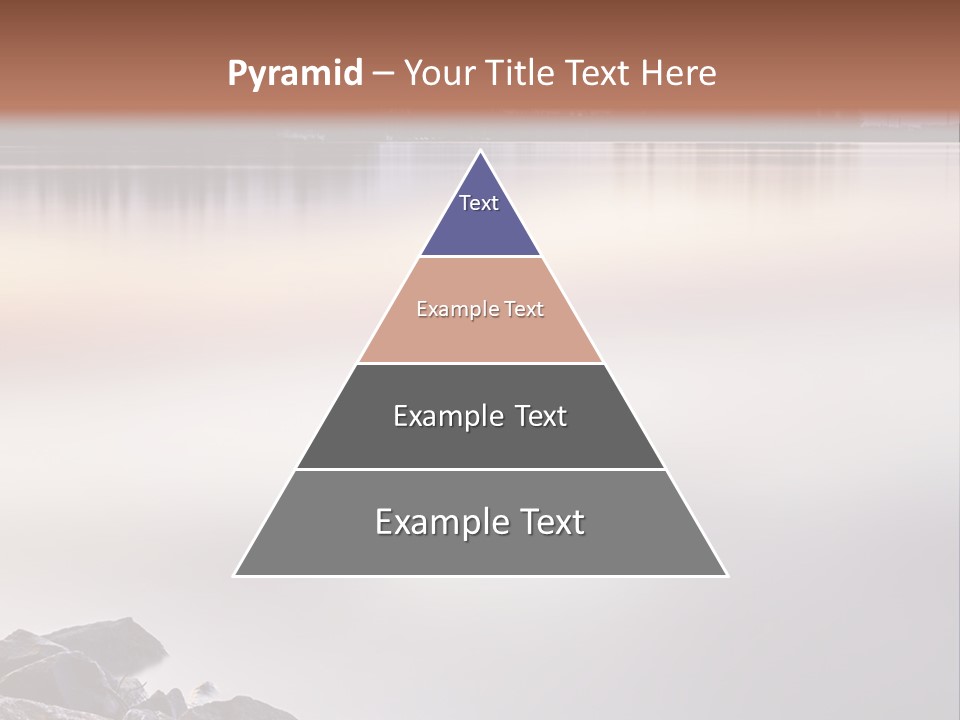 Pyramid – Your Title Text Here

Text

Example Text

Example Text

Example Text